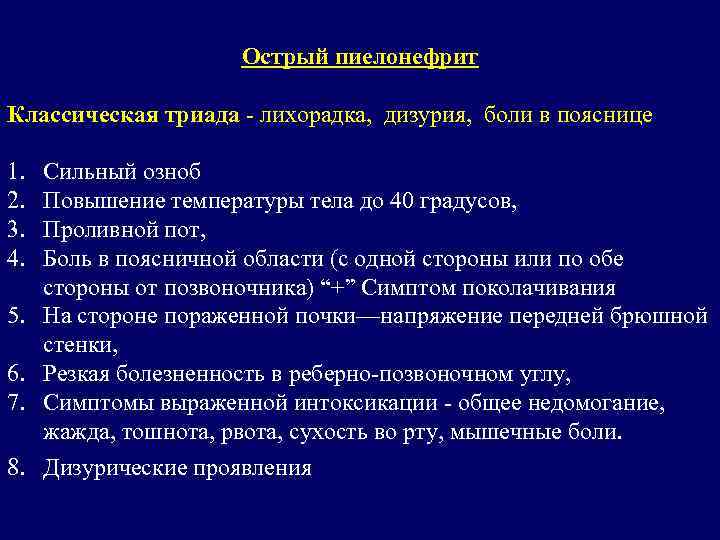 Острый пиелонефрит

Классическая триада - лихорадка, дизурия, боли в пояснице

1. Сильный озноб
2. Повышение температуры тела до 40 градусов,
3. Проливной пот,
4. Боль в поясничной области (с одной стороны или по обе стороны от позвоночника) “+” Симптом поколачивания
5. На стороне пораженной почки—напряжение передней брюшной стенки,
6. Резкая болезненность в реберно-позвоночном углу,
7. Симптомы выраженной интоксикации - общее недомогание, жажда, тошнота, рвота, сухость во рту, мышечные боли.
8. Дизурические проявления